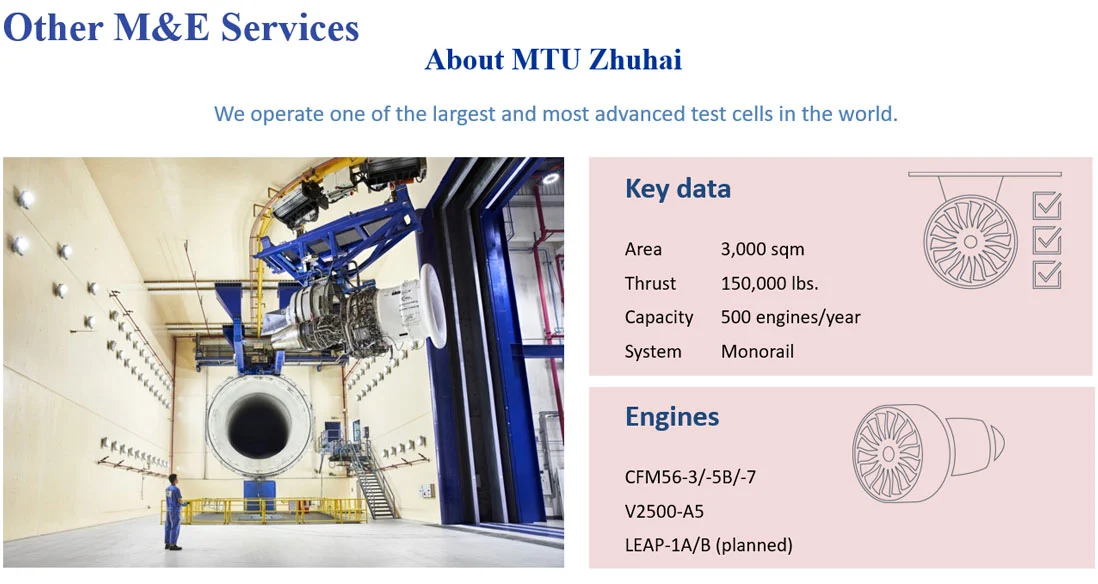 Other M&E Services

About MTU Zhuhai

We operate one of the largest and most advanced test cells in the world.

Key data

| Area | 3,000 sqm |
|---|---|
| Thrust | 150,000 lbs. |
| Capacity | 500 engines/year |
| System | Monorail |

Engines

CFM56-3/-5B/-7

V2500-A5

LEAP-1A/B (planned)